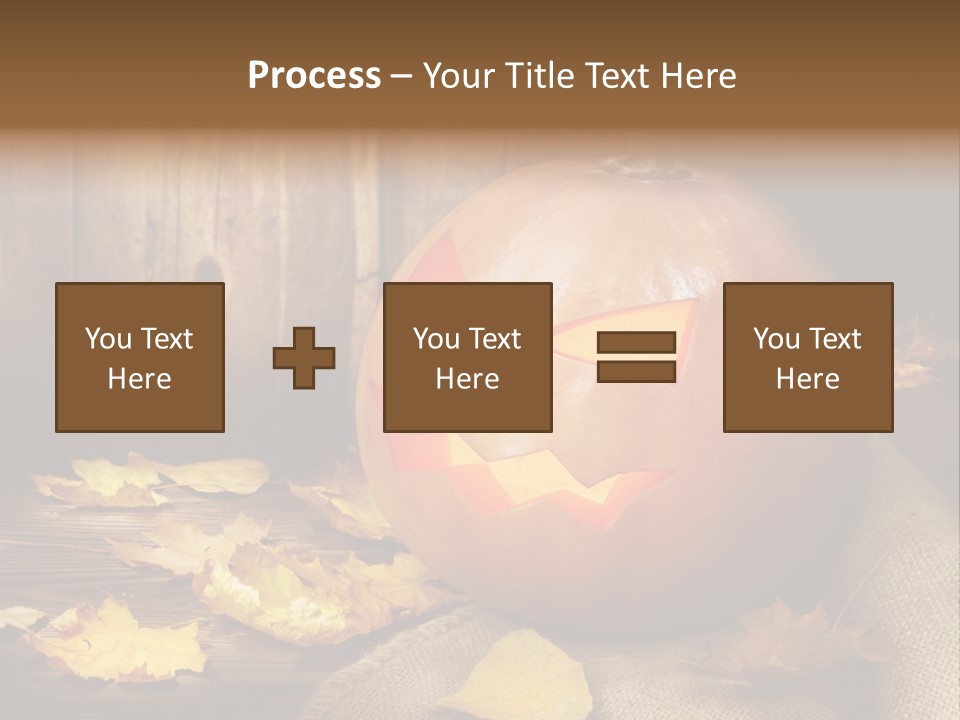 Process – Your Title Text Here

You Text Here

You Text Here

You Text Here